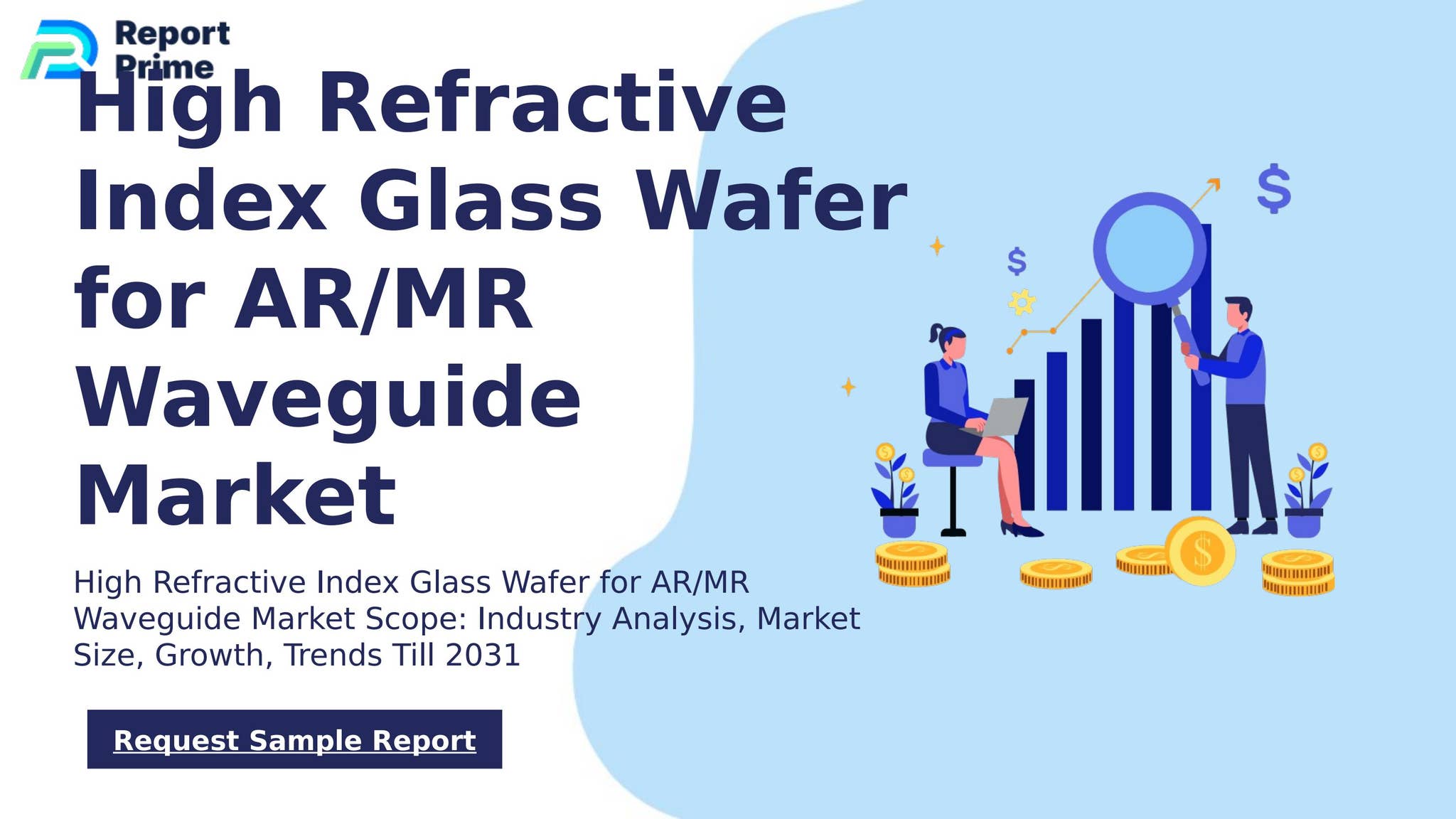 Report Prime

High Refractive Index Glass Wafer for AR/MR Waveguide Market

High Refractive Index Glass Wafer for AR/MR Waveguide Market Scope: Industry Analysis, Market Size, Growth, Trends Till 2031

Request Sample Report